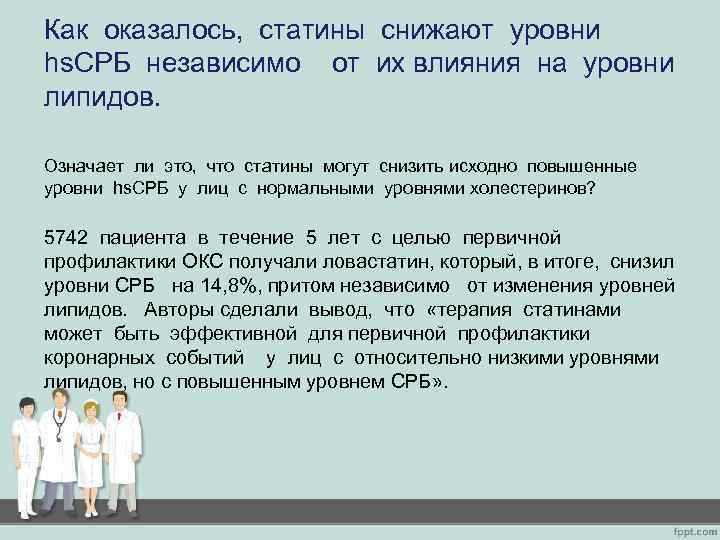 Как оказалось, статины снижают уровни hsСРБ независимо от их влияния на уровни липидов.

Означает ли это, что статины могут снизить исходно повышенные уровни hsСРБ у лиц с нормальными уровнями холестеринов?

5742 пациента в течение 5 лет с целью первичной профилактики ОКС получали ловастатин, который, в итоге, снизил уровни СРБ на 14,8%, притом независимо от изменения уровней липидов. Авторы сделали вывод, что «терапия статинами может быть эффективной для первичной профилактики коронарных событий у лиц с относительно низкими уровнями липидов, но с повышенным уровнем СРБ».

fppt.com